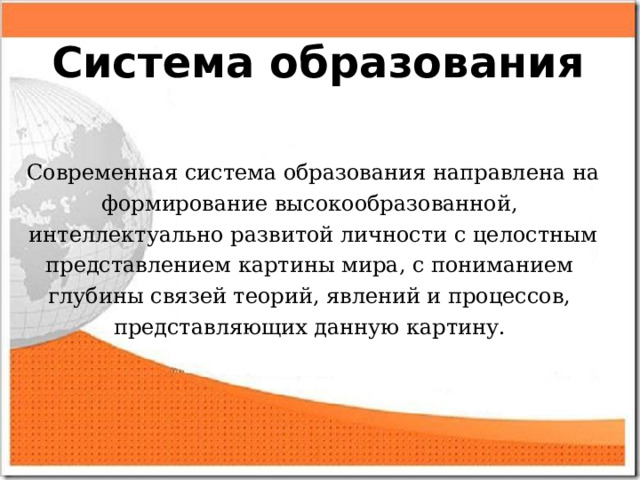 Система образования

Современная система образования направлена на формирование высокообразованной, интеллектуально развитой личности с целостным представлением картины мира, с пониманием глубины связей теорий, явлений и процессов, представляющих данную картину.